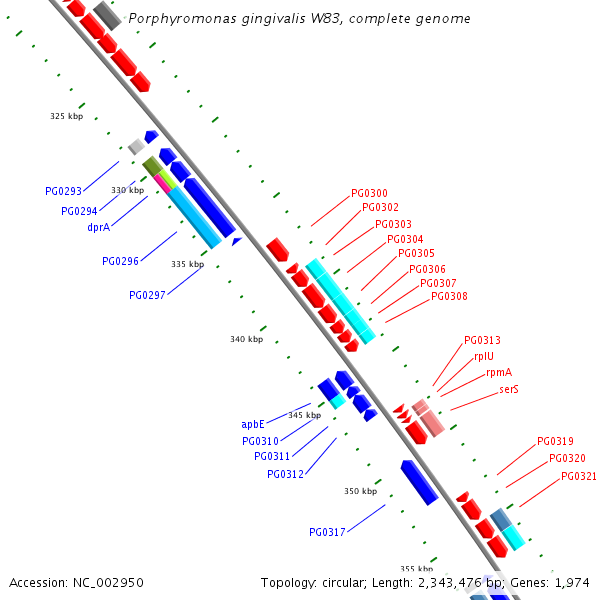 Porphyromonas gingivalis W83, complete genome

325 kbp

PG0293
330 kbp
PG0294
dprA
PG0296
335 kbp
PG0297

PG0300
PG0302
PG0303
PG0304
PG0305
PG0306
PG0307
PG0308

340 kbp

PG0313
rplU
rpmA
serS

apbE
345 kbp
PG0310
PG0311
PG0312

PG0319
PG0320
PG0321

350 kbp
PG0317

355 kbp

Accession: NC_002950

Topology: circular; Length: 2,343,476 bp; Genes: 1,974